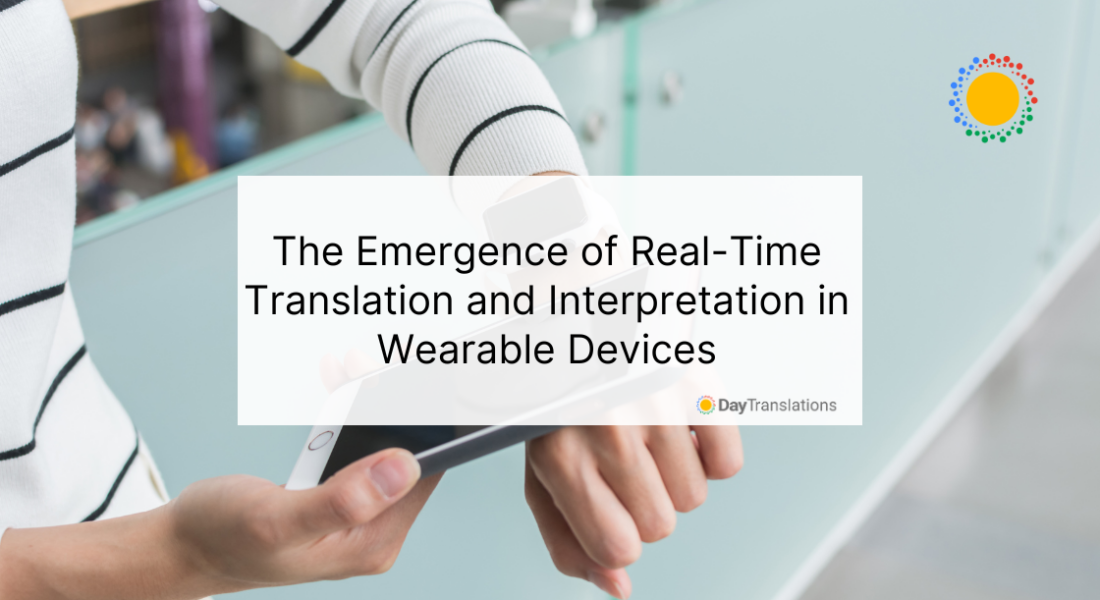 The Emergence of Real-Time Translation and Interpretation in Wearable Devices

DayTranslations